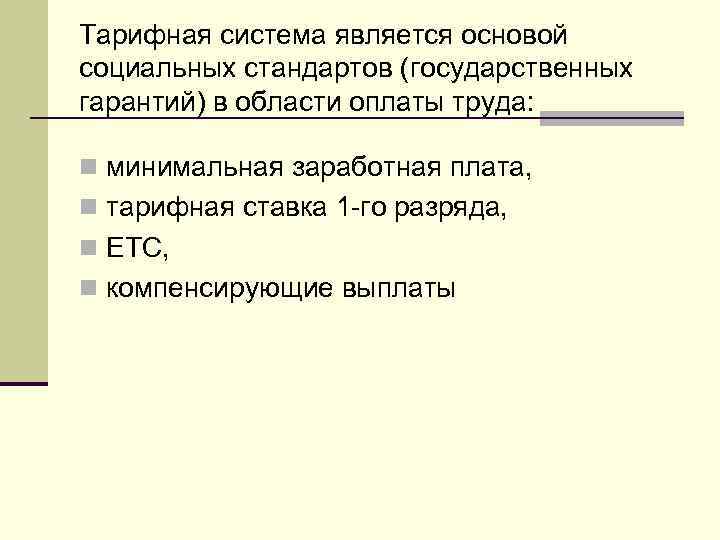 Тарифная система является основой социальных стандартов (государственных гарантий) в области оплаты труда:

- минимальная заработная плата,
- тарифная ставка 1-го разряда,
- ЕТС,
- компенсирующие выплаты